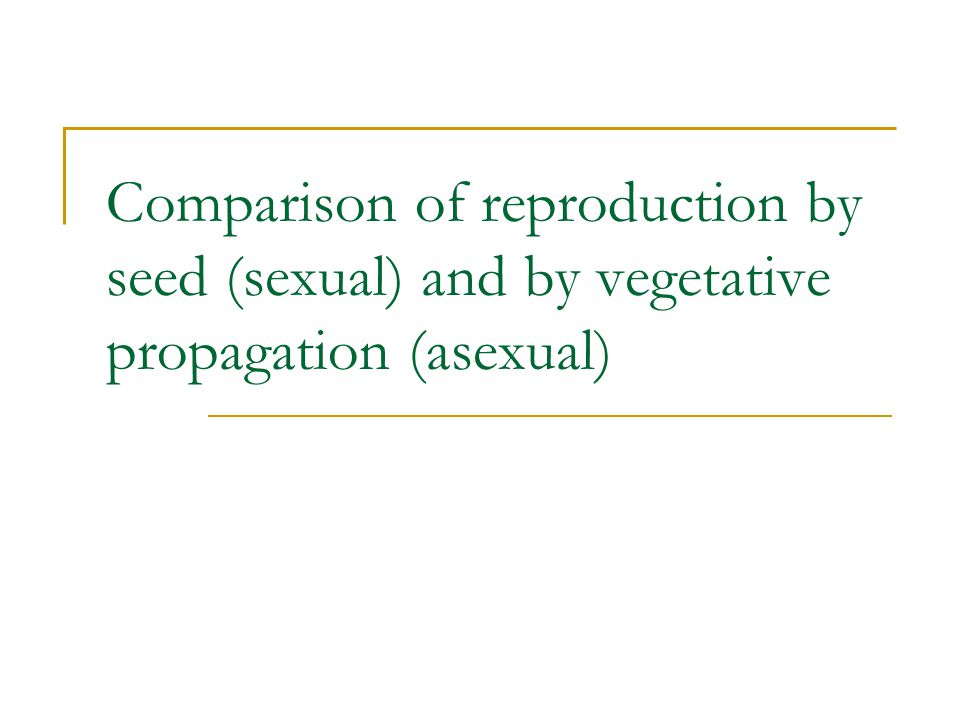 Comparison of reproduction by seed (sexual) and by vegetative propagation (asexual)